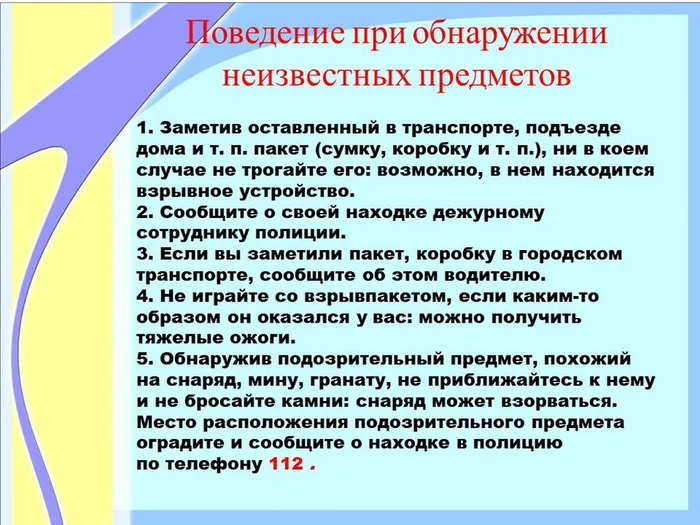 Поведение при обнаружении неизвестных предметов

1. Заметив оставленный в транспорте, подъезде дома и т. п. пакет (сумку, коробку и т. п.), ни в коем случае не трогайте его: возможно, в нем находится взрывное устройство.
2. Сообщите о своей находке дежурному сотруднику полиции.
3. Если вы заметили пакет, коробку в городском транспорте, сообщите об этом водителю.
4. Не играйте со взрывпакетом, если каким-то образом он оказался у вас: можно получить тяжелые ожоги.
5. Обнаружив подозрительный предмет, похожий на снаряд, мину, гранату, не приближайтесь к нему и не бросайте камни: снаряд может взорваться. Место расположения подозрительного предмета оградите и сообщите о находке в полицию по телефону 112 .